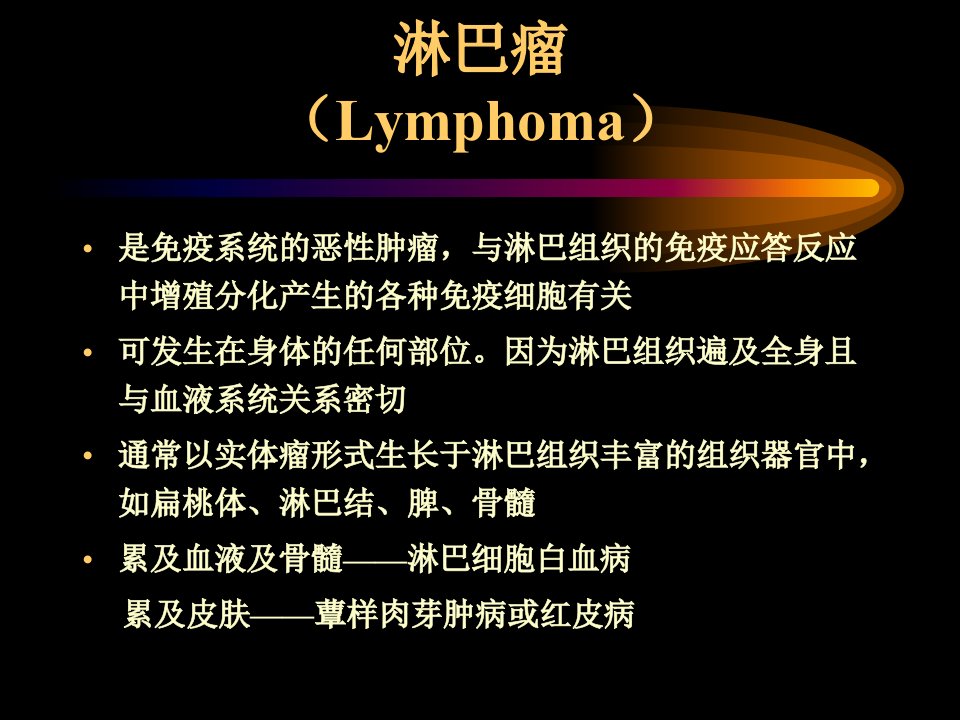 淋巴瘤
（Lymphoma）

• 是免疫系统的恶性肿瘤，与淋巴组织的免疫应答反应中增殖分化产生的各种免疫细胞有关

• 可发生在身体的任何部位。因为淋巴组织遍及全身且与血液系统关系密切

• 通常以实体瘤形式生长于淋巴组织丰富的组织器官中，如扁桃体、淋巴结、脾、骨髓

• 累及血液及骨髓——淋巴细胞白血病

累及皮肤——蕈样肉芽肿病或红皮病